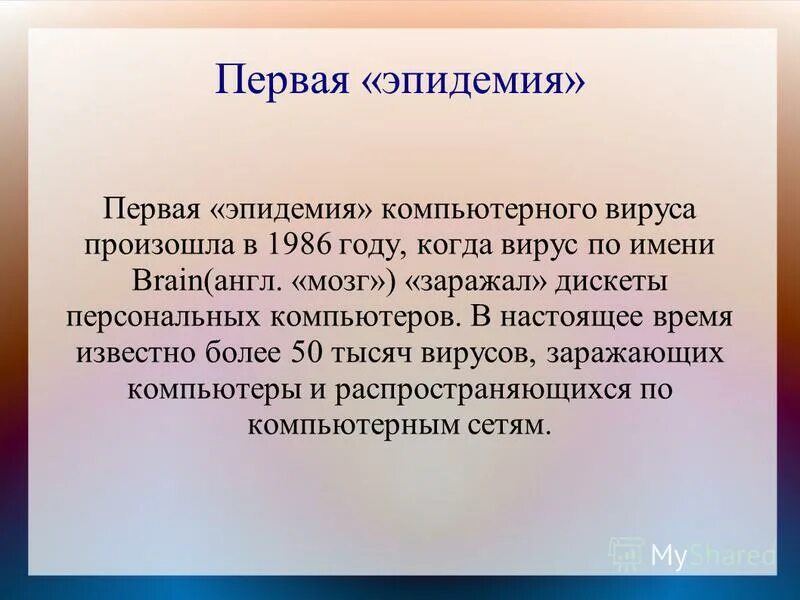 Первая «эпидемия»

Первая «эпидемия» компьютерного вируса произошла в 1986 году, когда вирус по имени Brain(англ. «мозг») «заражал» дискеты персональных компьютеров. В настоящее время известно более 50 тысяч вирусов, заражающих компьютеры и распространяющихся по компьютерным сетям.

MyShared